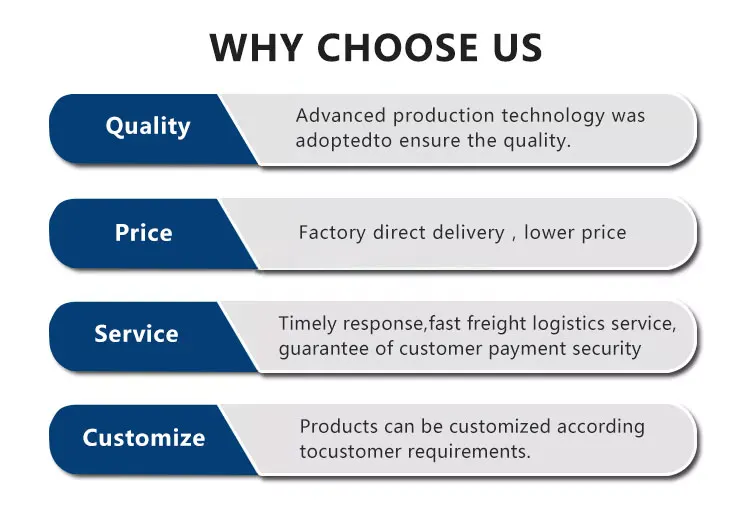 WHY CHOOSE US

Quality

Advanced production technology was adoptedto ensure the quality.

Price

Factory direct delivery , lower price

Service

Timely response,fast freight logistics service, guarantee of customer payment security

Customize

Products can be customized according tocustomer requirements.